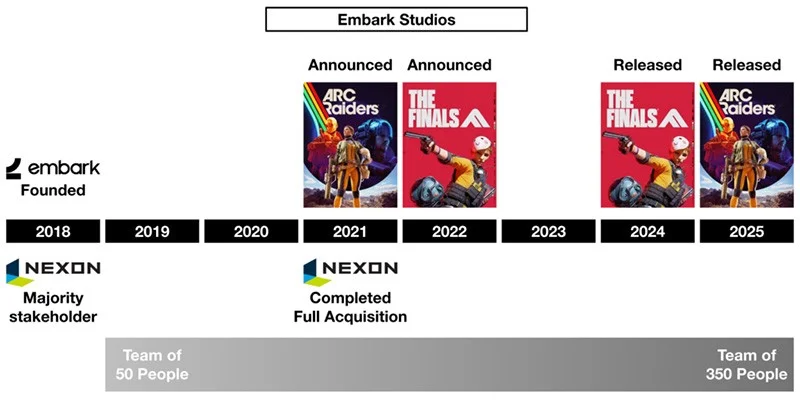 Embark Studios

Announced

ARC Raiders

Announced

THE FINALS

Released

THE FINALS

Released

ARC Raiders

embark
Founded

2018
2019
2020
2021
2022
2023
2024
2025

NEXON
Majority stakeholder

NEXON
Completed Full Acquisition

Team of 50 People

Team of 350 People